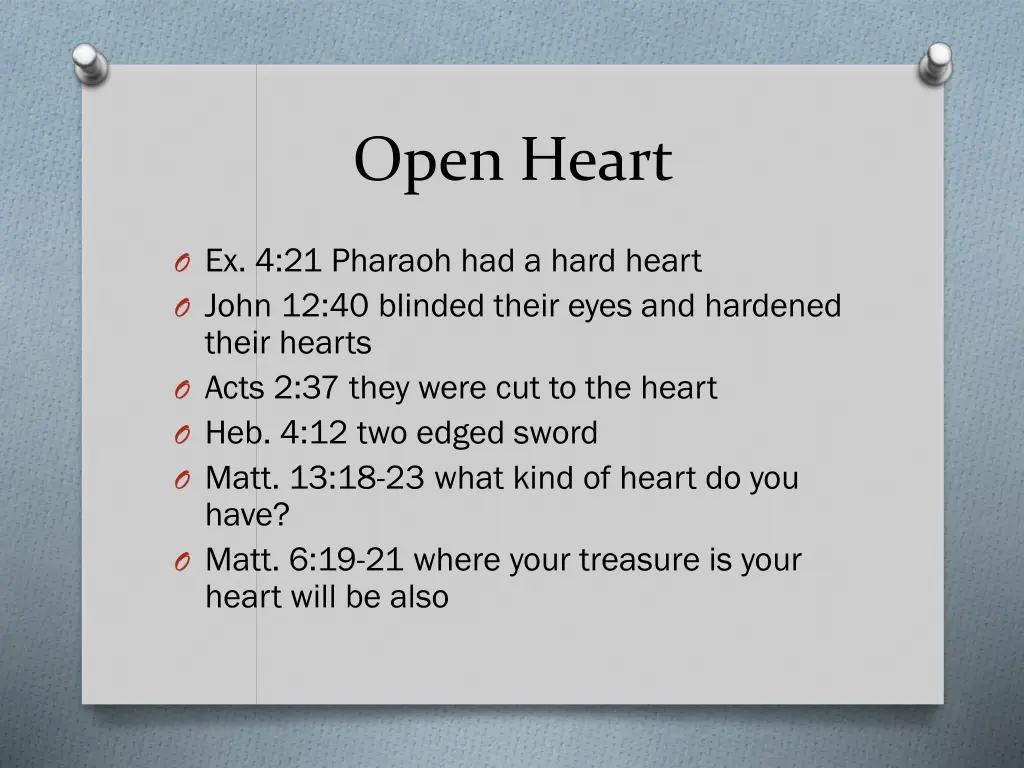 Open Heart

O Ex. 4:21 Pharaoh had a hard heart
O John 12:40 blinded their eyes and hardened their hearts
O Acts 2:37 they were cut to the heart
O Heb. 4:12 two edged sword
O Matt. 13:18-23 what kind of heart do you have?
O Matt. 6:19-21 where your treasure is your heart will be also